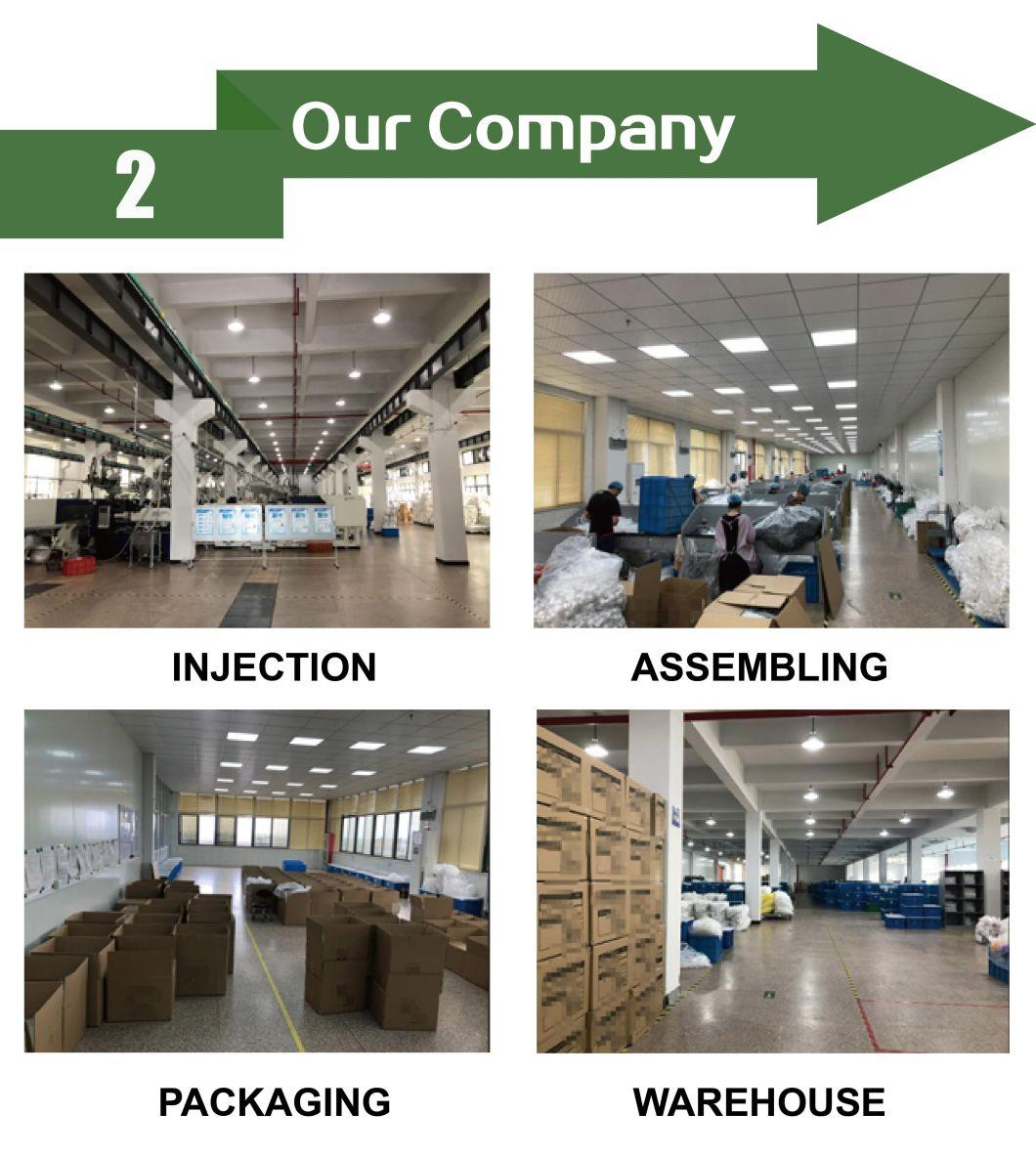 2
Our Company

INJECTION

ASSEMBLING

PACKAGING

WAREHOUSE